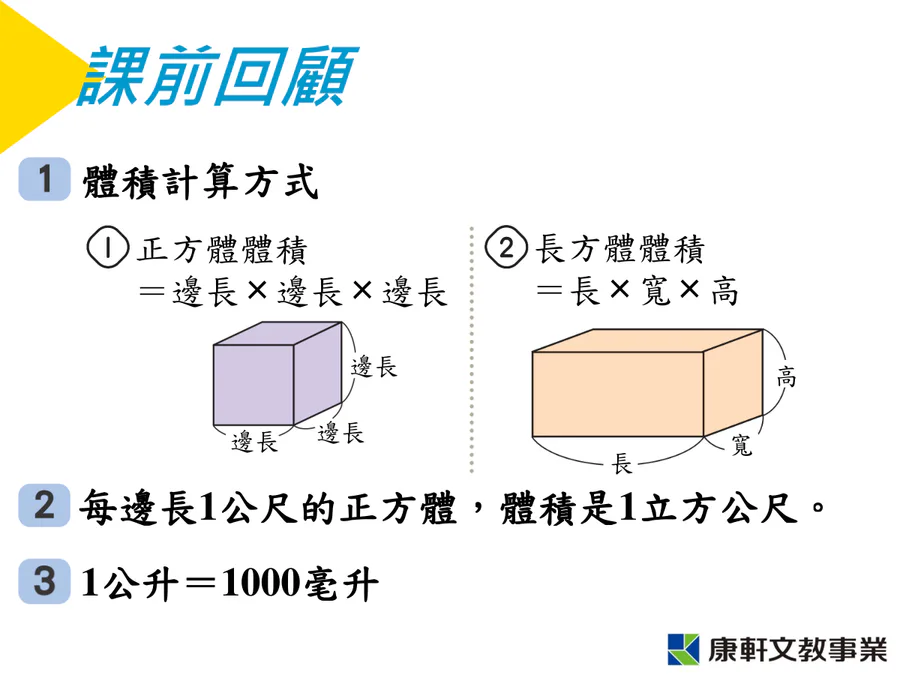 課前回顧

1 體積計算方式

① 正方體體積
＝邊長×邊長×邊長

邊長
邊長
邊長

② 長方體體積
＝長×寬×高

高
長
寬

2 每邊長1公尺的正方體，體積是1立方公尺。

3 1公升＝1000毫升

康軒文教事業